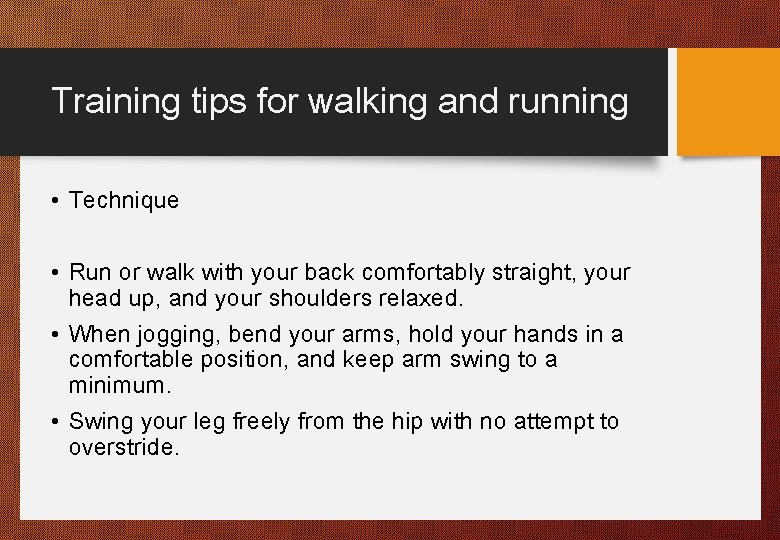 Training tips for walking and running

• Technique

• Run or walk with your back comfortably straight, your head up, and your shoulders relaxed.

• When jogging, bend your arms, hold your hands in a comfortable position, and keep arm swing to a minimum.

• Swing your leg freely from the hip with no attempt to overstride.